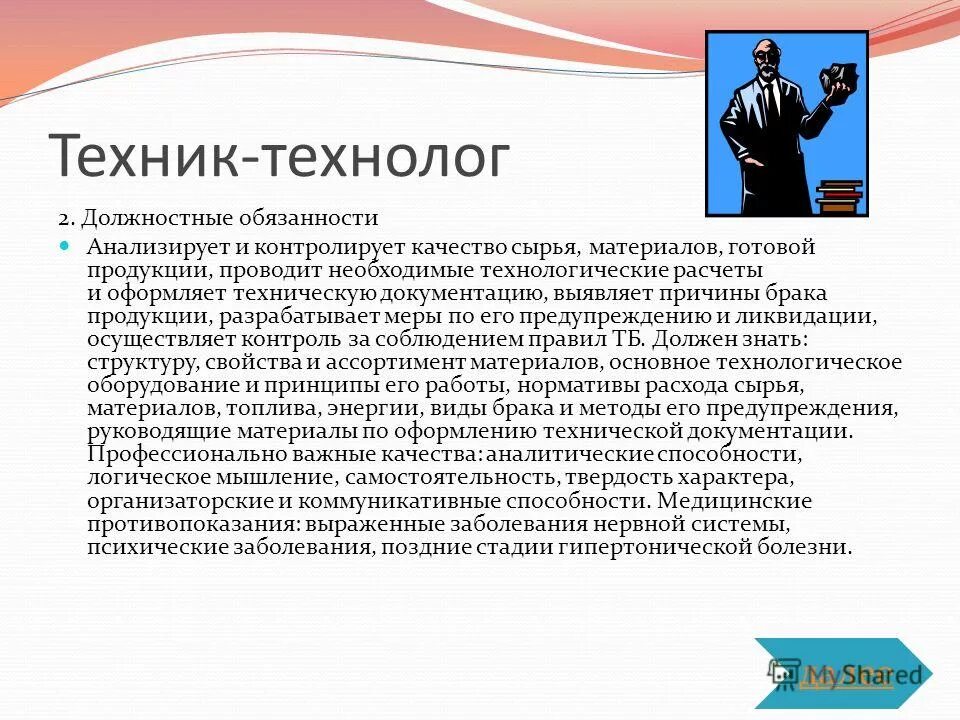 Техник-технолог

2. Должностные обязанности

Анализирует и контролирует качество сырья, материалов, готовой продукции, проводит необходимые технологические расчеты и оформляет техническую документацию, выявляет причины брака продукции, разрабатывает меры по его предупреждению и ликвидации, осуществляет контроль за соблюдением правил ТБ. Должен знать: структуру, свойства и ассортимент материалов, основное технологическое оборудование и принципы его работы, нормативы расхода сырья, материалов, топлива, энергии, виды брака и методы его предупреждения, руководящие материалы по оформлению технической документации. Профессионально важные качества: аналитические способности, логическое мышление, самостоятельность, твердость характера, организаторские и коммуникативные способности. Медицинские противопоказания: выраженные заболевания нервной системы, психические заболевания, поздние стадии гипертонической болезни.

MyShared